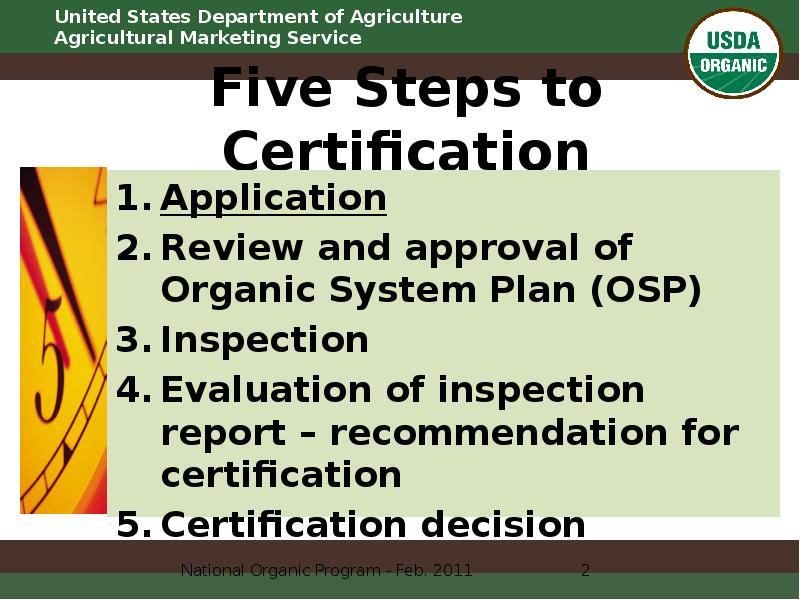 United States Department of Agriculture
Agricultural Marketing Service

USDA
ORGANIC

Five Steps to Certification

1. Application
2. Review and approval of Organic System Plan (OSP)
3. Inspection
4. Evaluation of inspection report – recommendation for certification
5. Certification decision

5

National Organic Program - Feb. 2011

2